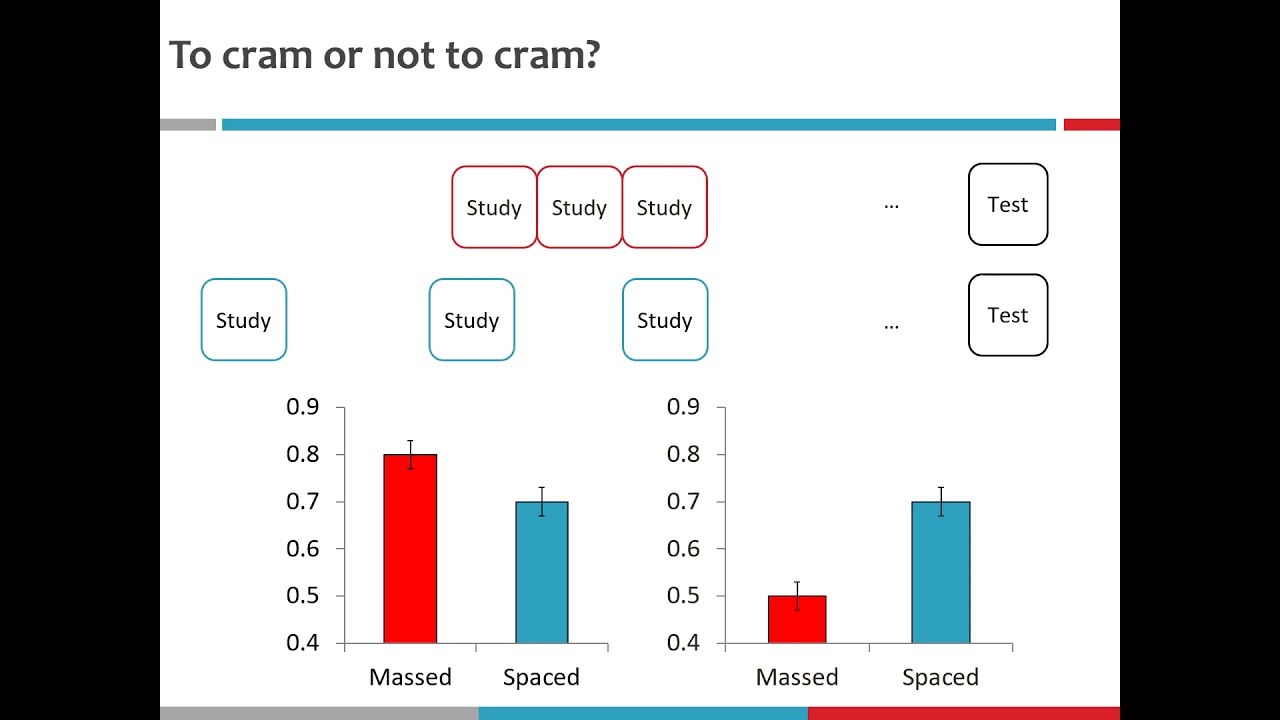 To cram or not to cram?

Study
Study
Study
...
Test

Study
Study
Study
...
Test

0.9
0.8
0.7
0.6
0.5
0.4
Massed
Spaced

0.9
0.8
0.7
0.6
0.5
0.4
Massed
Spaced